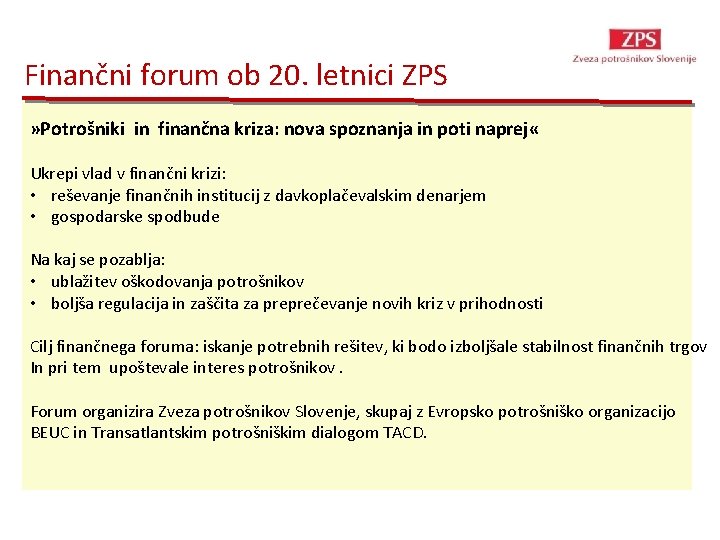 ZPS
Zveza potrošnikov Slovenije

Finančni forum ob 20. letnici ZPS

»Potrošniki in finančna kriza: nova spoznanja in poti naprej«

Ukrepi vlad v finančni krizi:
• reševanje finančnih institucij z davkoplačevalskim denarjem
• gospodarske spodbude

Na kaj se pozablja:
• ublažitev oškodovanja potrošnikov
• boljša regulacija in zaščita za preprečevanje novih kriz v prihodnosti

Cilj finančnega foruma: iskanje potrebnih rešitev, ki bodo izboljšale stabilnost finančnih trgov In pri tem upoštevale interes potrošnikov .

Forum organizira Zveza potrošnikov Slovenje, skupaj z Evropsko potrošniško organizacijo BEUC in Transatlantskim potrošniškim dialogom TACD.